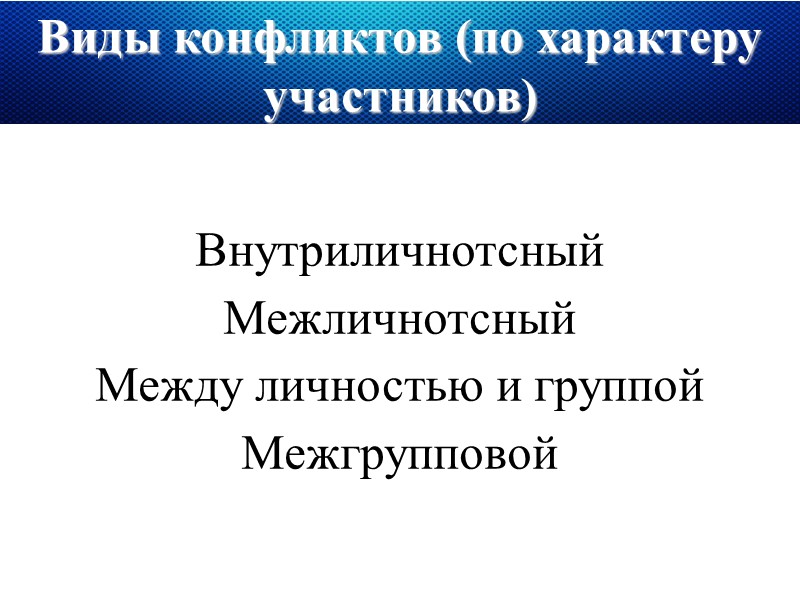 Виды конфликтов (по характеру участников)

Внутриличнотсный
Межличнотсный
Между личностью и группой
Межгрупповой